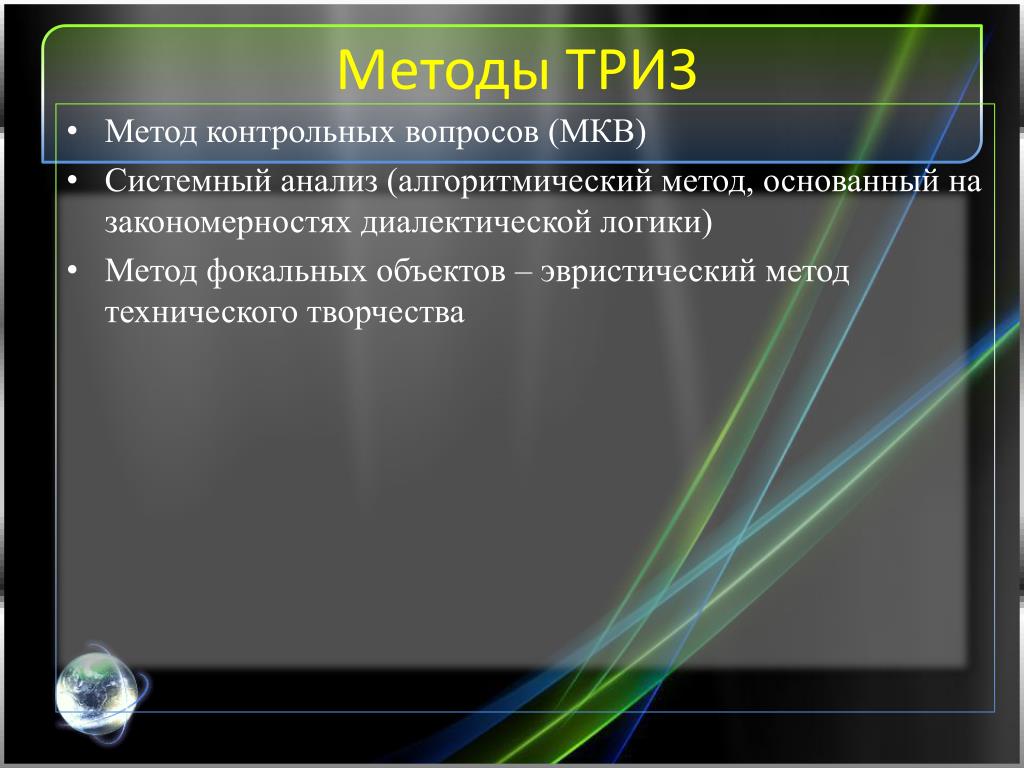 Методы ТРИЗ

• Метод контрольных вопросов (МКВ)
• Системный анализ (алгоритмический метод, основанный на закономерностях диалектической логики)
• Метод фокальных объектов – эвристический метод технического творчества